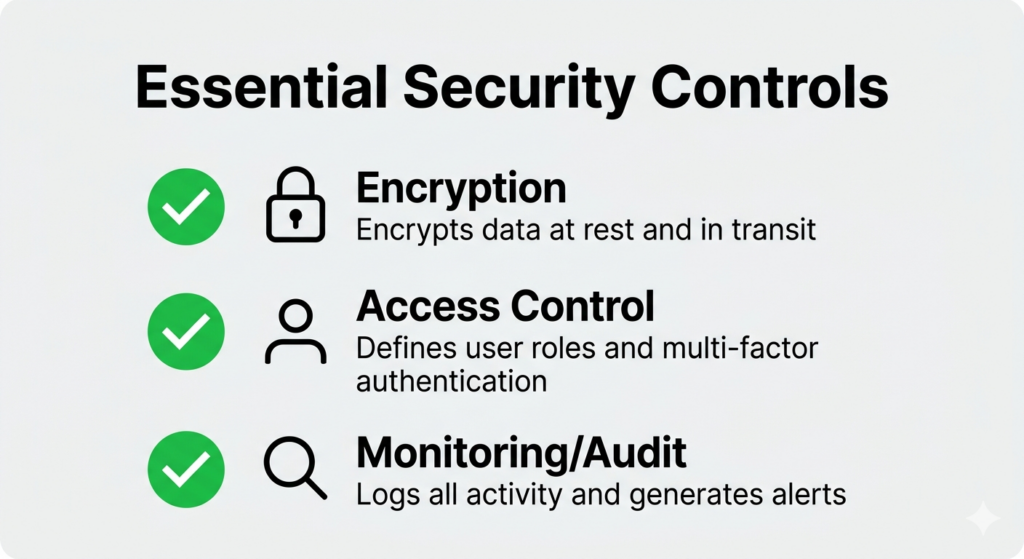 Essential Security Controls

Encryption
Encrypts data at rest and in transit

Access Control
Defines user roles and multi-factor authentication

Monitoring/Audit
Logs all activity and generates alerts